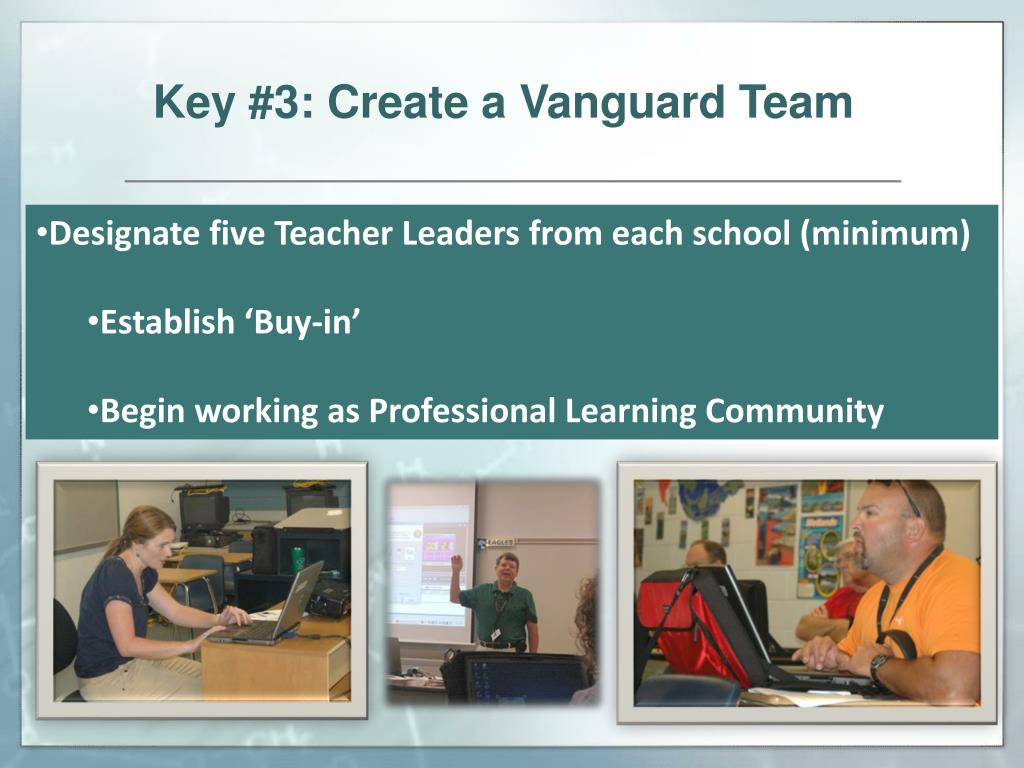 Key #3: Create a Vanguard Team

•Designate five Teacher Leaders from each school (minimum)

•Establish ‘Buy-in’

•Begin working as Professional Learning Community

EAGLES